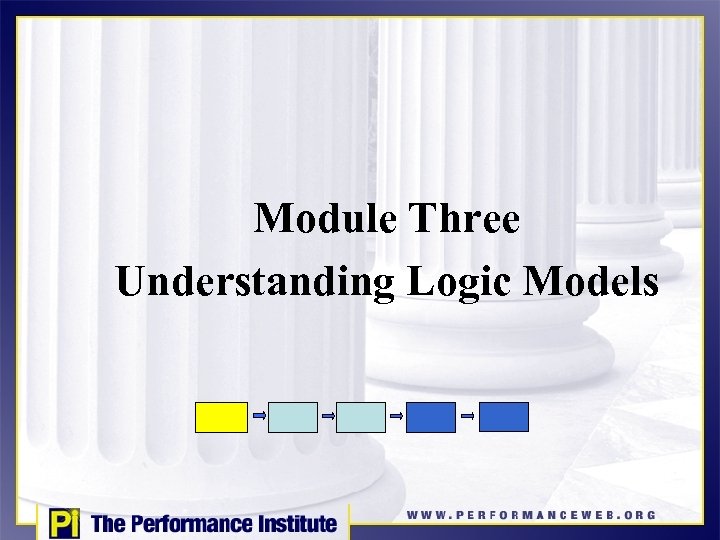 Module Three
Understanding Logic Models

Pi The Performance Institute

WWW.PERFORMANCEWEB.ORG